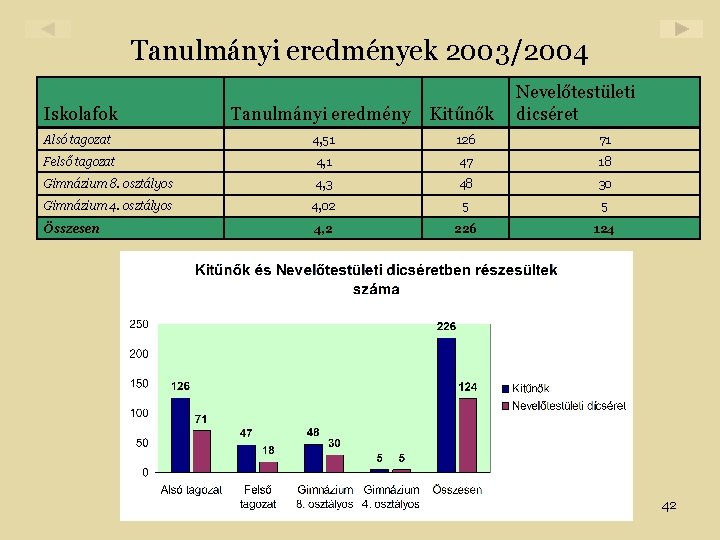 Tanulmányi eredmények 2003/2004

| Iskolafok | Tanulmányi eredmény | Kitűnők | Nevelőtestületi dicséret |
|---|---|---|---|
| Alsó tagozat | 4,51 | 126 | 71 |
| Felső tagozat | 4,1 | 47 | 18 |
| Gimnázium 8. osztályos | 4,3 | 48 | 30 |
| Gimnázium 4. osztályos | 4,02 | 5 | 5 |
| Összesen | 4,2 | 226 | 124 |

Kitűnők és Nevelőtestületi dicséretben részesültek száma

250
200
150
100
50
0

126
71
47
18
48
30
5
5
226
124

Alsó tagozat
Felső tagozat
Gimnázium 8. osztályos
Gimnázium 4. osztályos
Összesen

Kitűnők
Nevelőtestületi dicséret

42